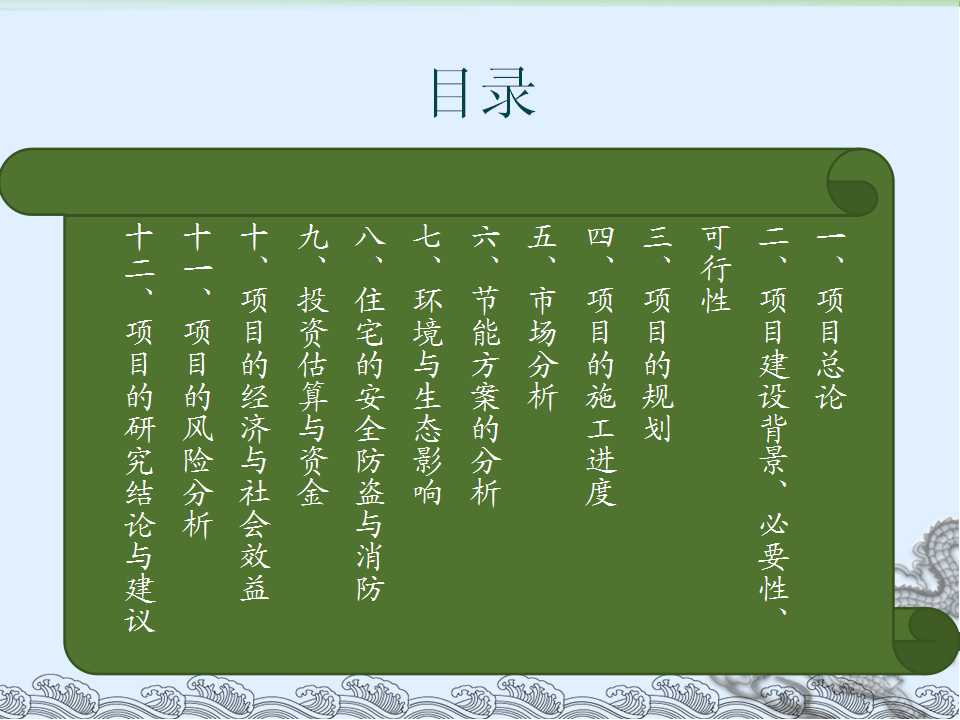 目录

一、项目总论

二、项目建设背景、必要性、可行性

三、项目的规划

四、项目的施工进度

五、市场分析

六、节能方案的分析

七、环境与生态影响

八、住宅的安全防盗与消防

九、投资估算与资金

十、项目的经济与社会效益

十一、项目的风险分析

十二、项目的研究结论与建议